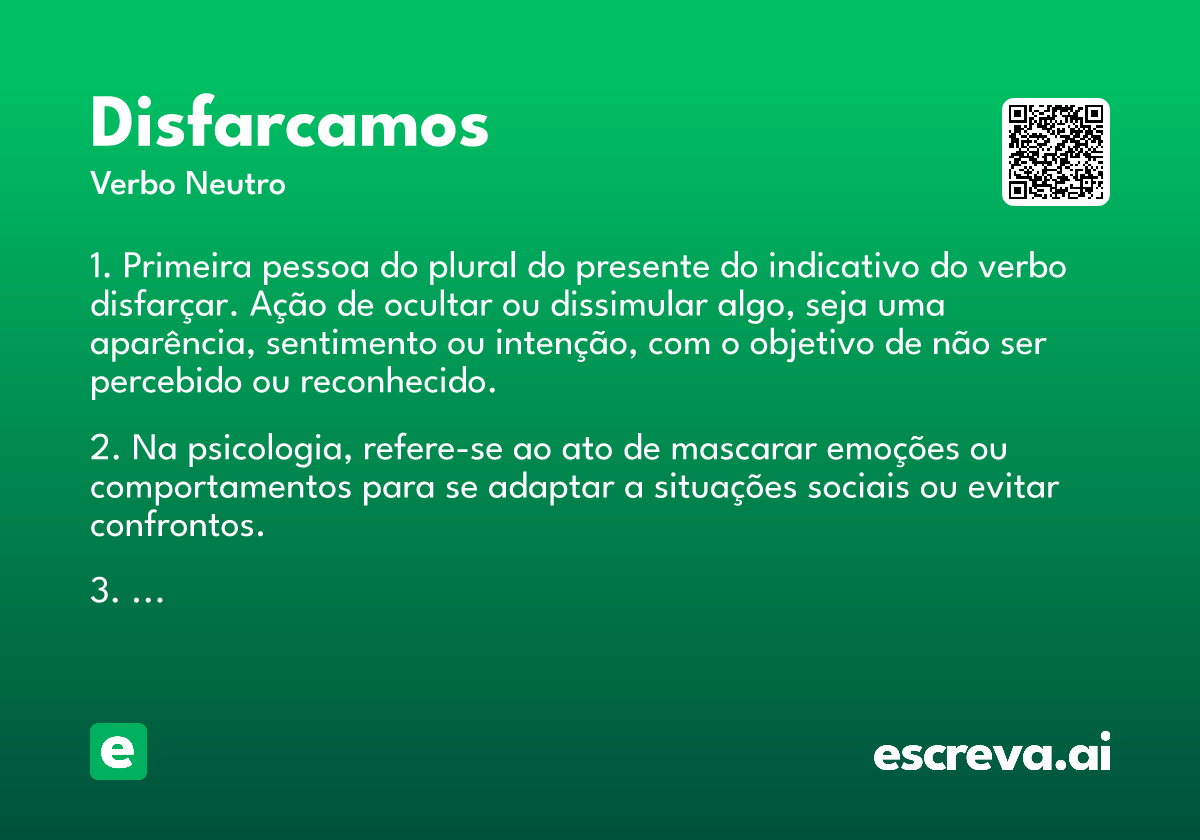 Disfarcamos
Verbo Neutro

1. Primeira pessoa do plural do presente do indicativo do verbo disfarçar. Ação de ocultar ou dissimular algo, seja uma aparência, sentimento ou intenção, com o objetivo de não ser percebido ou reconhecido.

2. Na psicologia, refere-se ao ato de mascarar emoções ou comportamentos para se adaptar a situações sociais ou evitar confrontos.

3. ...

e

escreva.ai